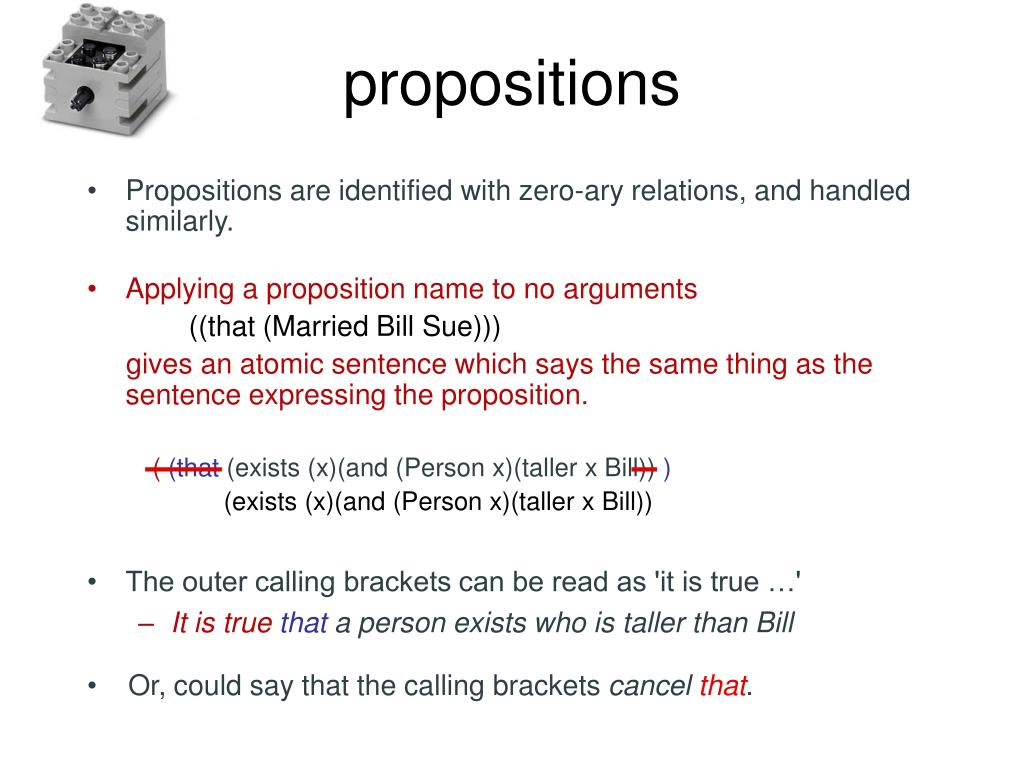 propositions

• Propositions are identified with zero-ary relations, and handled similarly.

• Applying a proposition name to no arguments
((that (Married Bill Sue)))
gives an atomic sentence which says the same thing as the sentence expressing the proposition.

( (that (exists (x)(and (Person x)(taller x Bill)) )
(exists (x)(and (Person x)(taller x Bill))

• The outer calling brackets can be read as 'it is true …'
– It is true that a person exists who is taller than Bill

• Or, could say that the calling brackets cancel that.